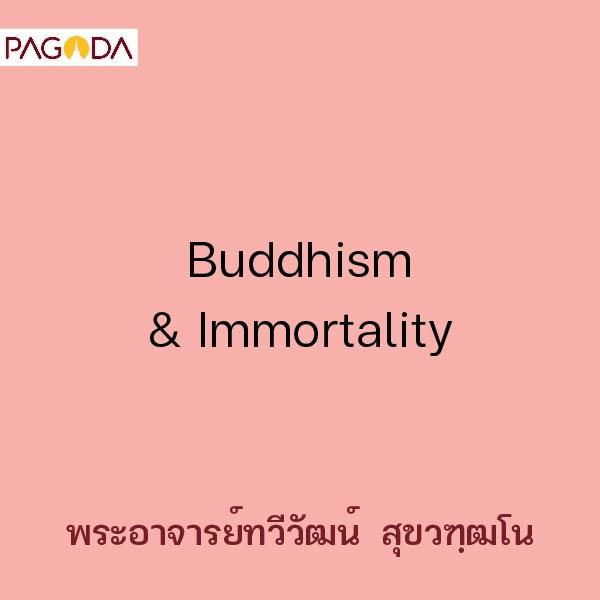 PAGODA

Buddhism
& Immortality

พระอาจารย์ทวีวัฒน์ สุขวฑฺฒโน